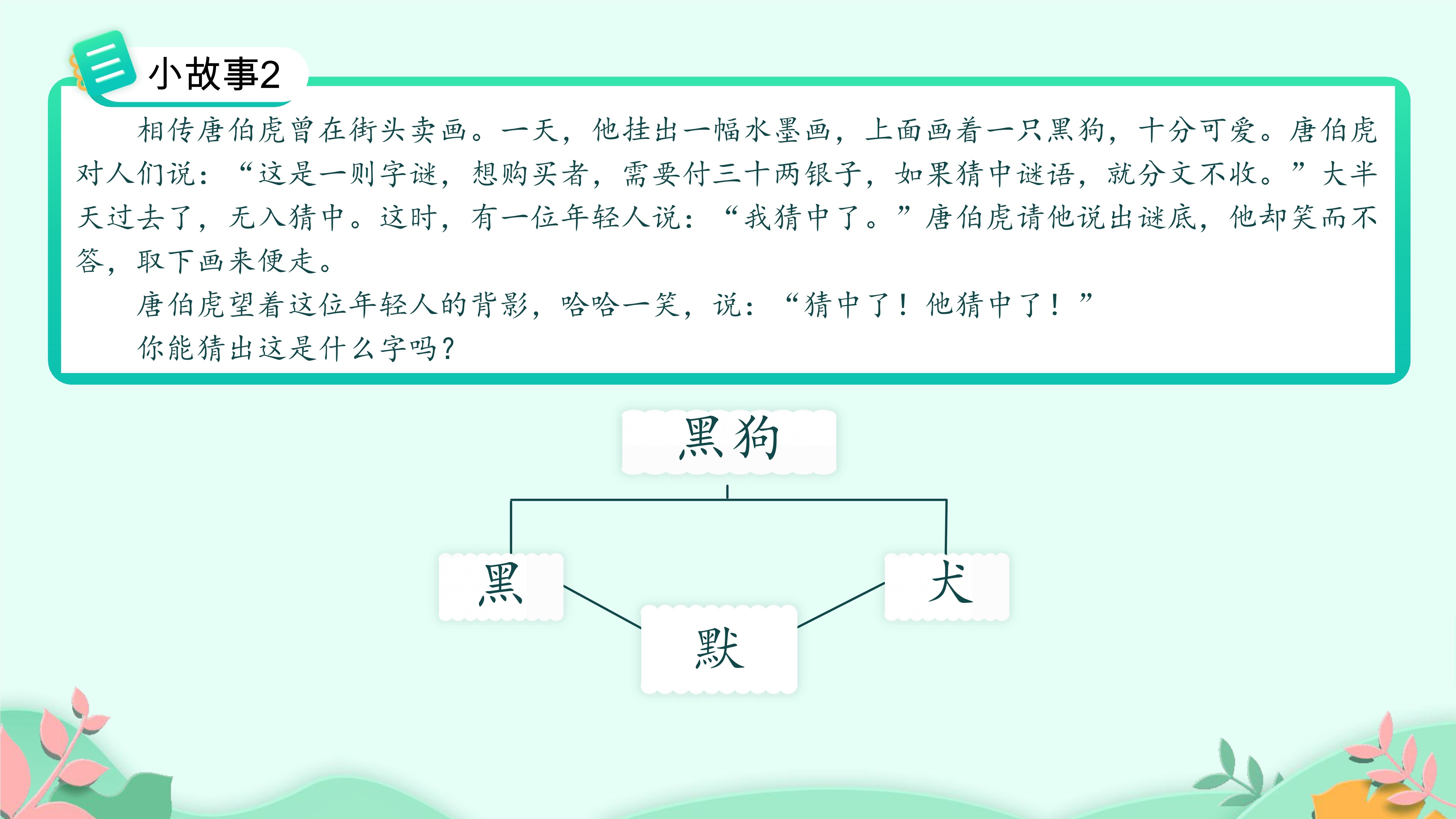 小故事2

相传唐伯虎曾在街头卖画。一天，他挂出一幅水墨画，上面画着一只黑狗，十分可爱。唐伯虎对人们说：“这是一则字谜，想购买者，需要付三十两银子，如果猜中谜语，就分文不收。”大半天过去了，无入猜中。这时，有一位年轻人说：“我猜中了。”唐伯虎请他说出谜底，他却笑而不答，取下画来便走。

唐伯虎望着这位年轻人的背影，哈哈一笑，说：“猜中了！他猜中了！”

你能猜出这是什么字吗？

黑狗

黑

犬

默